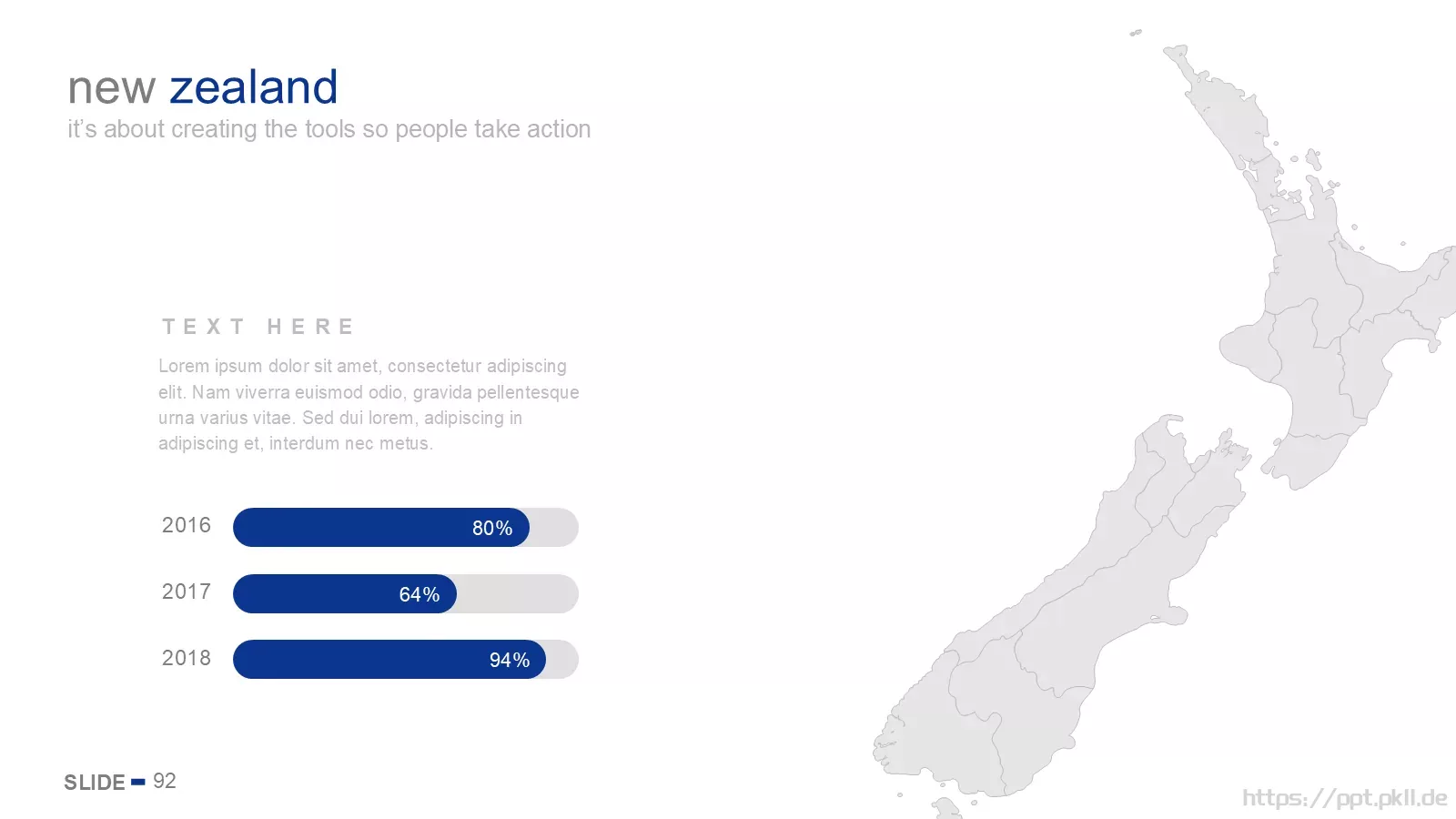 new zealand
it's about creating the tools so people take action

TEXT HERE

Lorem ipsum dolor sit amet, consectetur adipiscing elit. Nam viverra euismod odio, gravida pellentesque urna varius vitae. Sed dui lorem, adipiscing in adipiscing et, interdum nec metus.

2016 80%
2017 64%
2018 94%

SLIDE 92

https://ppt.pkll.de